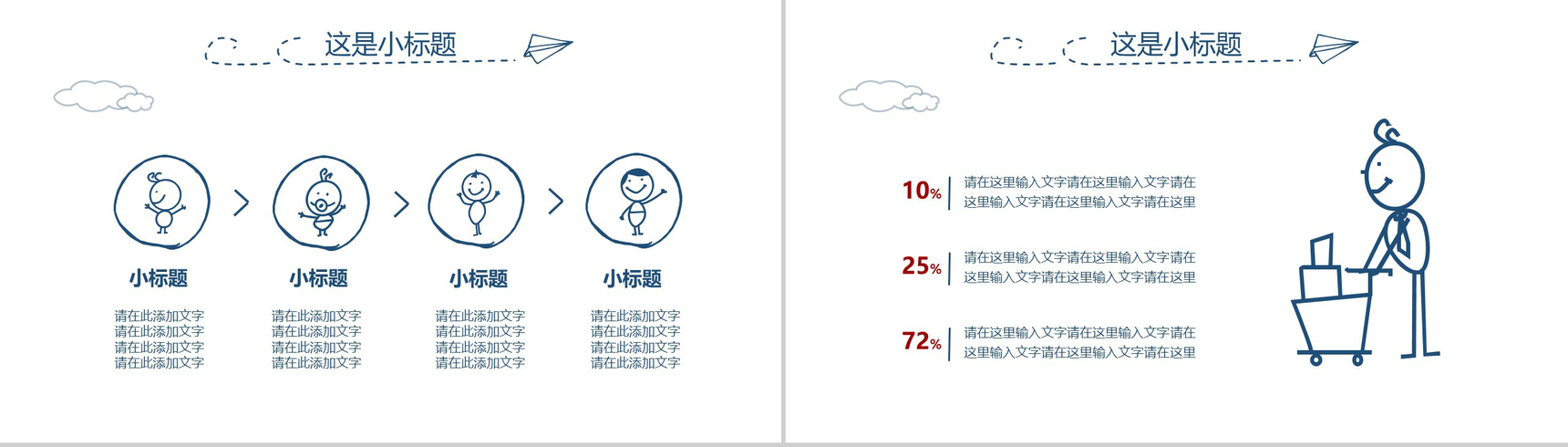 这是小标题

小标题
请在此添加文字
请在此添加文字
请在此添加文字
请在此添加文字

小标题
请在此添加文字
请在此添加文字
请在此添加文字
请在此添加文字

小标题
请在此添加文字
请在此添加文字
请在此添加文字
请在此添加文字

小标题
请在此添加文字
请在此添加文字
请在此添加文字
请在此添加文字

这是小标题

10%
请在这里输入文字请在这里输入文字请在这里输入文字请在这里输入文字请在这里

25%
请在这里输入文字请在这里输入文字请在这里输入文字请在这里输入文字请在这里

72%
请在这里输入文字请在这里输入文字请在这里输入文字请在这里输入文字请在这里